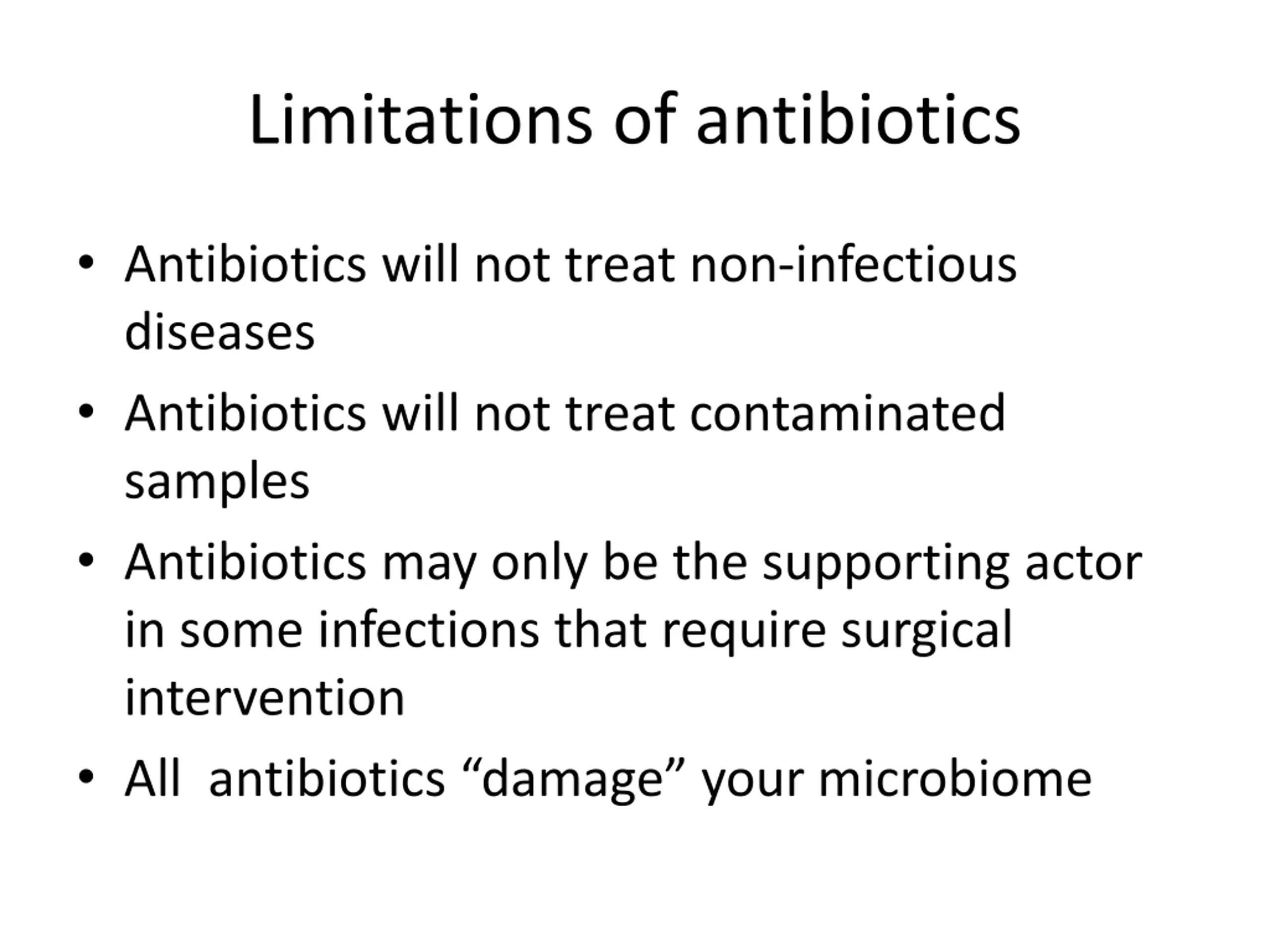 Limitations of antibiotics

• Antibiotics will not treat non-infectious diseases
• Antibiotics will not treat contaminated samples
• Antibiotics may only be the supporting actor in some infections that require surgical intervention
• All antibiotics “damage” your microbiome